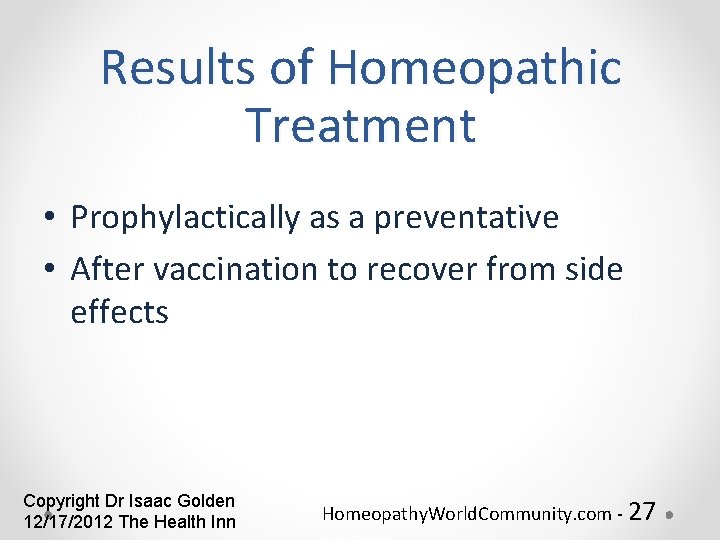 Results of Homeopathic Treatment

• Prophylactically as a preventative
• After vaccination to recover from side effects

Copyright Dr Isaac Golden
12/17/2012 The Health Inn

HomeopathyWorldCommunity.com - 27